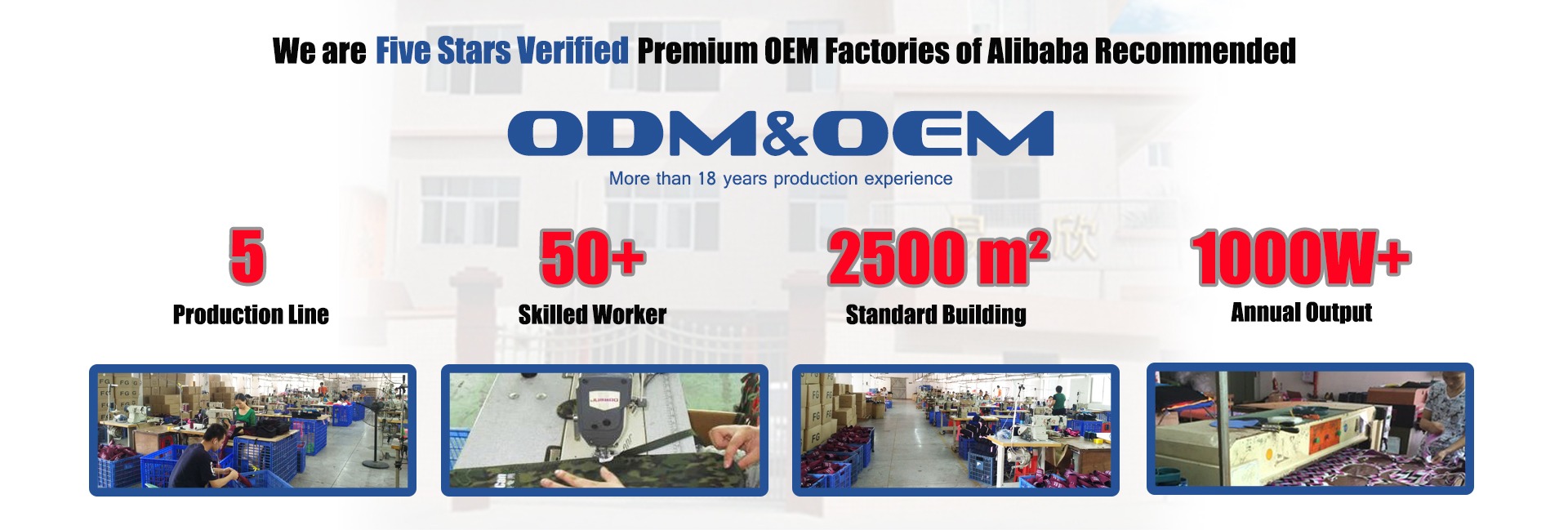 We are Five Stars Verified Premium OEM Factories of Alibaba Recommended

ODM&OEM

More than 18 years production experience

5
Production Line

50+
Skilled Worker

2500 $m^2$
Standard Building

1000W+
Annual Output